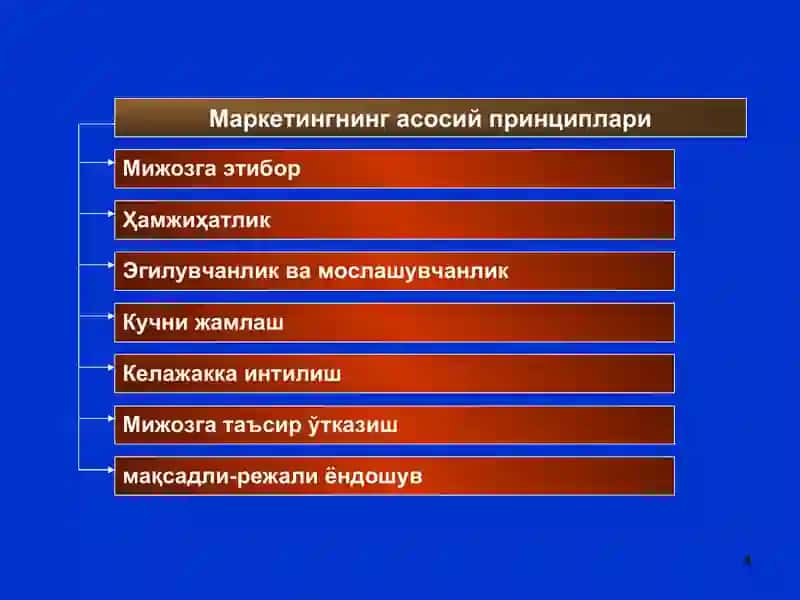 Маркетингнинг асосий принциплари

Мижозга этибор

Ҳамжиҳатлик

Эгилувчанлик ва мослашувчанлик

Кучни жамлаш

Келажакка интилиш

Мижозга таъсир ўтказиш

мақсадли-режали ёндошув

4